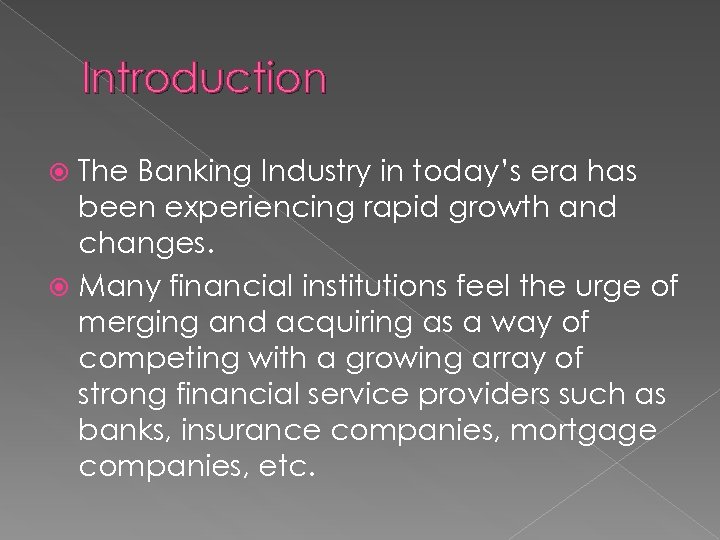 Introduction

The Banking Industry in today's era has been experiencing rapid growth and changes.

Many financial institutions feel the urge of merging and acquiring as a way of competing with a growing array of strong financial service providers such as banks, insurance companies, mortgage companies, etc.